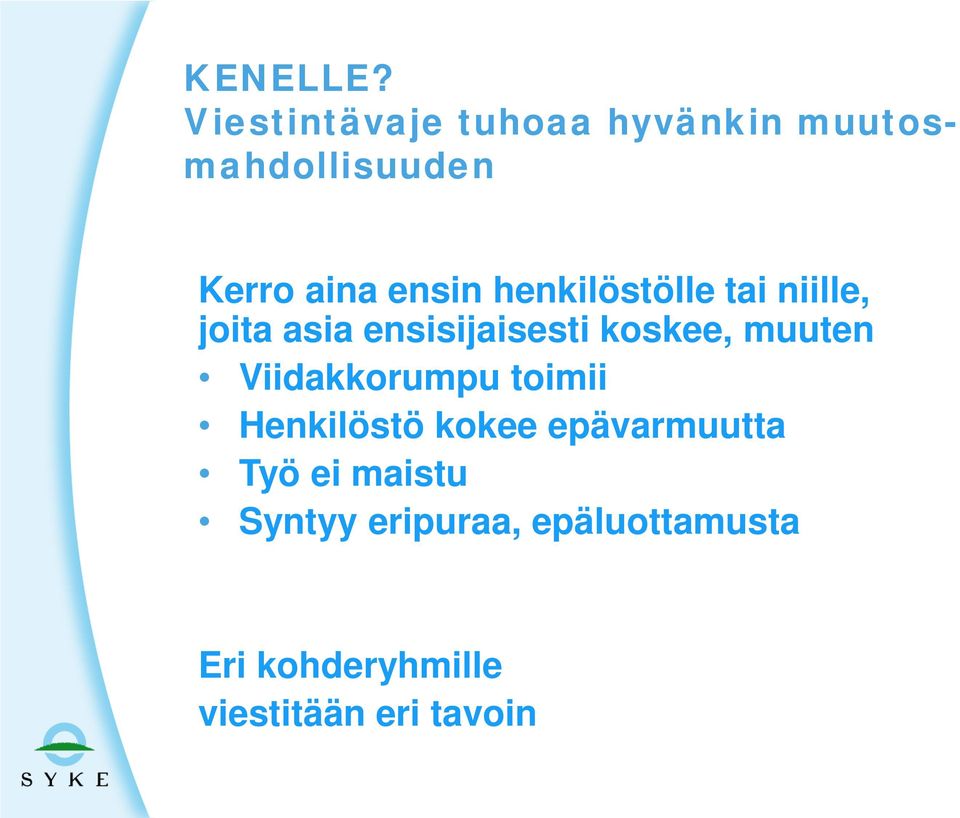 KENELLE?
Viestintävaje tuhoaa hyvänkin muutosmahdollisuuden

Kerro aina ensin henkilöstölle tai niille, joita asia ensisijaisesti koskee, muuten
• Viidakkorumpu toimii
• Henkilöstö kokee epävarmuutta
• Työ ei maistu
• Syntyy eripuraa, epäluottamusta

Eri kohderyhmille viestitään eri tavoin

SYKE